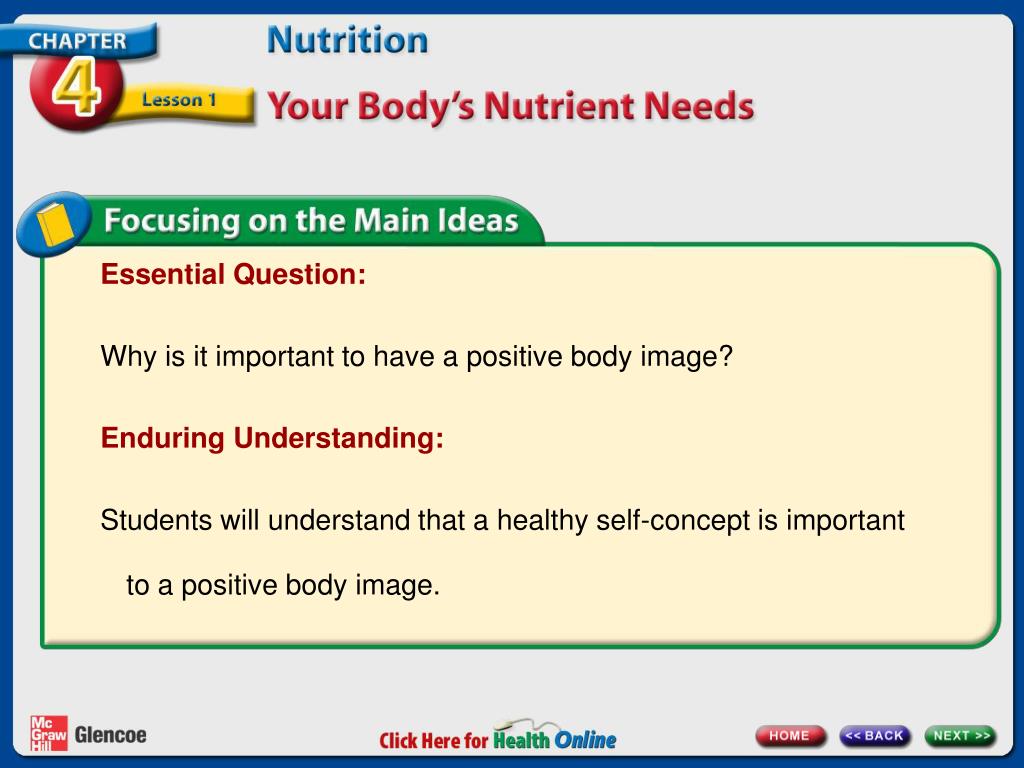 CHAPTER
4
Lesson 1

Nutrition
Your Body's Nutrient Needs

Focusing on the Main Ideas

Essential Question:

Why is it important to have a positive body image?

Enduring Understanding:

Students will understand that a healthy self-concept is important to a positive body image.

Mc Graw Hill Glencoe

Click Here for Health Online

HOME
<< BACK
NEXT >>